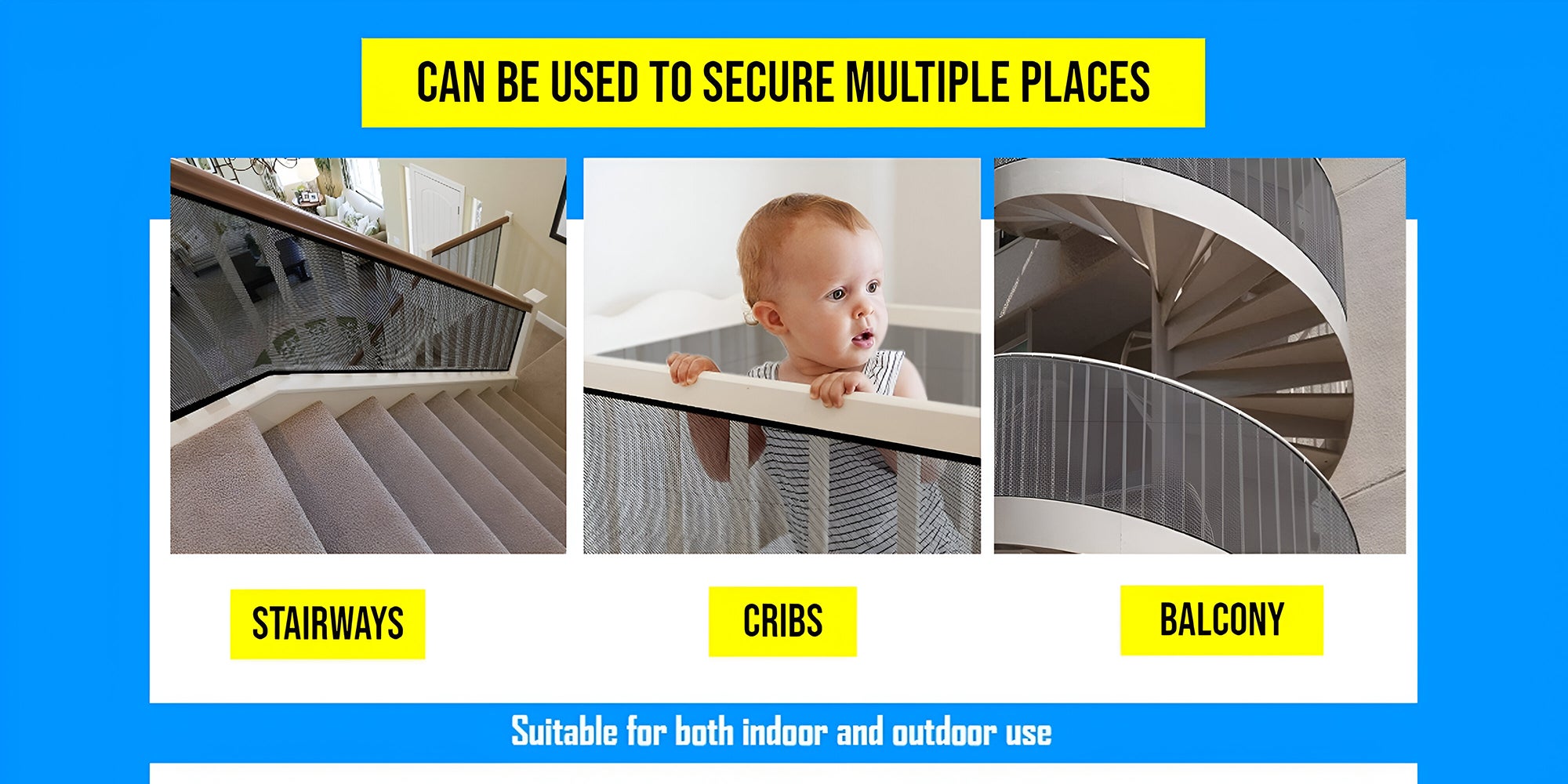 CAN BE USED TO SECURE MULTIPLE PLACES

STAIRWAYS

CRIBS

BALCONY

Suitable for both indoor and outdoor use